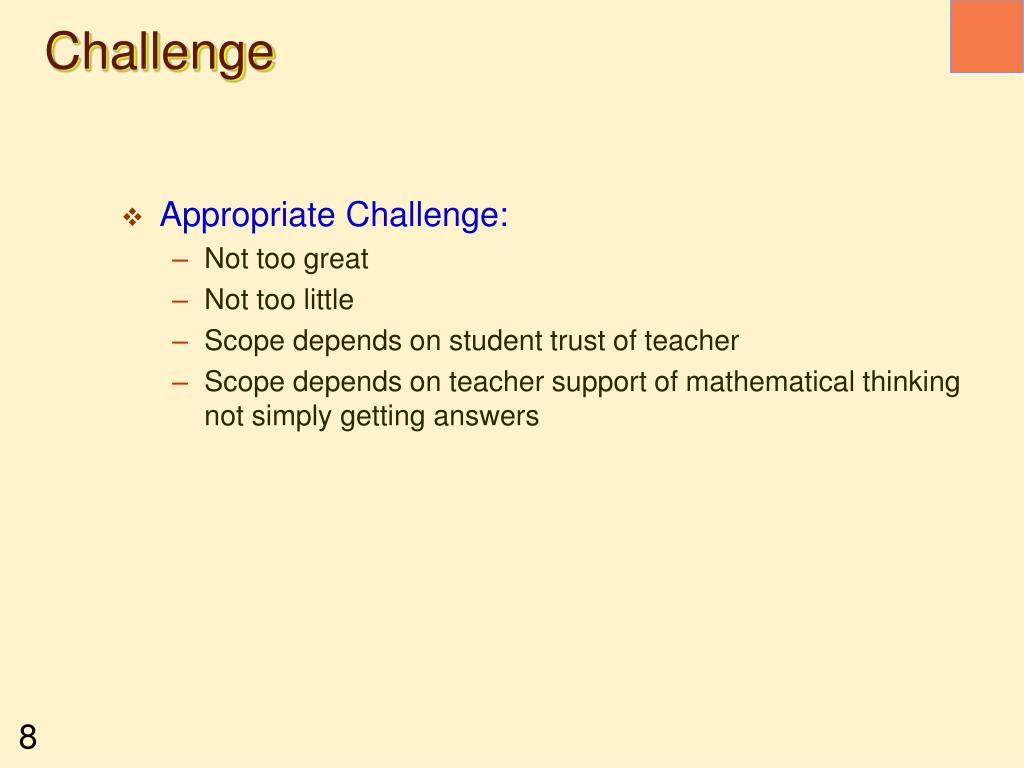 Challenge

❖ Appropriate Challenge:
– Not too great
– Not too little
– Scope depends on student trust of teacher
– Scope depends on teacher support of mathematical thinking not simply getting answers

8